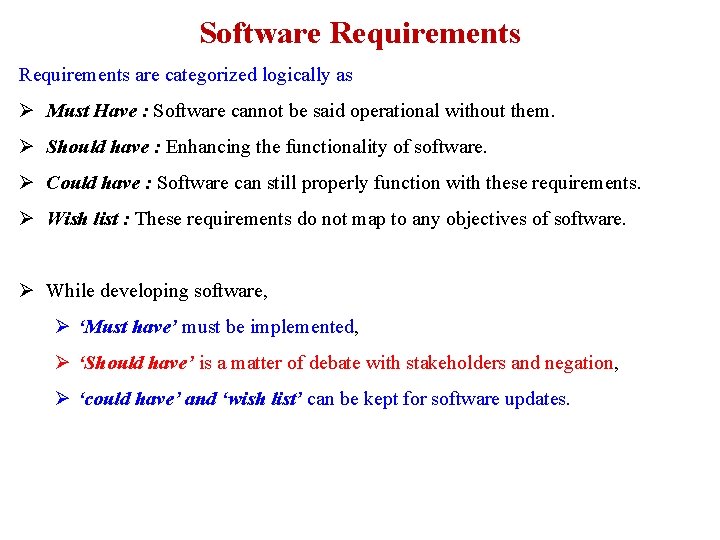 Software Requirements

Requirements are categorized logically as

➢ Must Have : Software cannot be said operational without them.

➢ Should have : Enhancing the functionality of software.

➢ Could have : Software can still properly function with these requirements.

➢ Wish list : These requirements do not map to any objectives of software.

➢ While developing software,

➢ 'Must have' must be implemented,

➢ 'Should have' is a matter of debate with stakeholders and negation,

➢ 'could have' and 'wish list' can be kept for software updates.